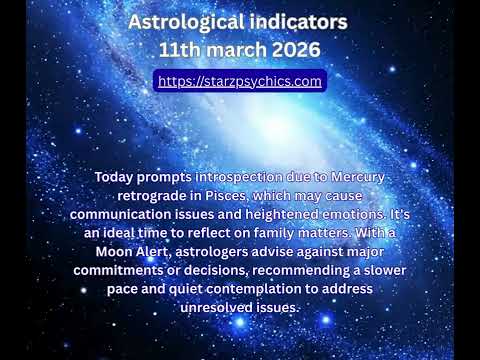 Astrological indicators
11th march 2026

https://starzpsychics.com

Today prompts introspection due to Mercury retrograde in Pisces, which may cause communication issues and heightened emotions. It's an ideal time to reflect on family matters. With a Moon Alert, astrologers advise against major commitments or decisions, recommending a slower pace and quiet contemplation to address unresolved issues.